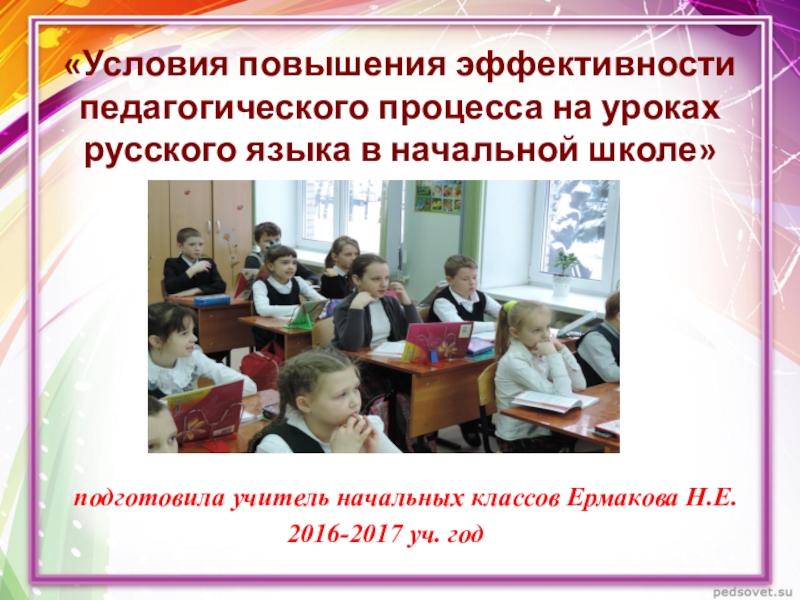 «Условия повышения эффективности педагогического процесса на уроках русского языка в начальной школе»

подготовила учитель начальных классов Ермакова Н.Е.
2016-2017 уч. год

pedsovet.su